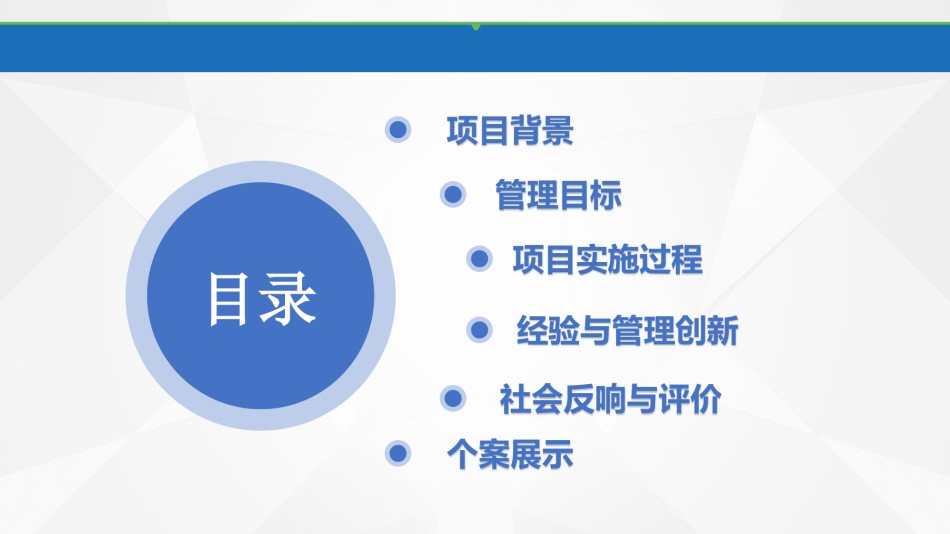 目录

项目背景

管理目标

项目实施过程

经验与管理创新

社会反响与评价

个案展示